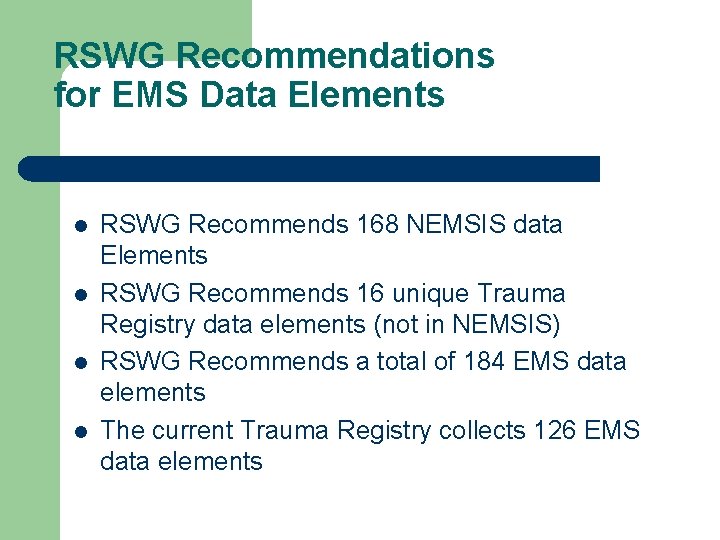 RSWG Recommendations for EMS Data Elements

- RSWG Recommends 168 NEMSIS data Elements
- RSWG Recommends 16 unique Trauma Registry data elements (not in NEMSIS)
- RSWG Recommends a total of 184 EMS data elements
- The current Trauma Registry collects 126 EMS data elements